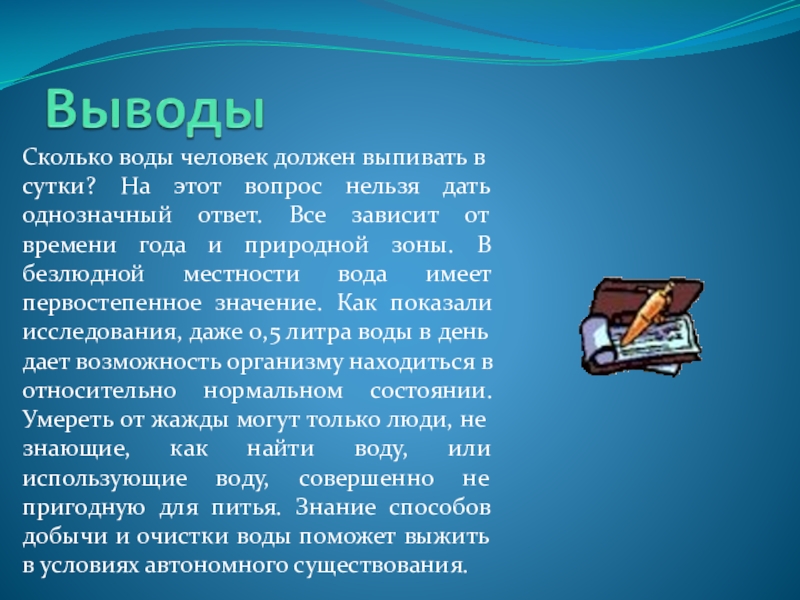 Выводы

Сколько воды человек должен выпивать в сутки? На этот вопрос нельзя дать однозначный ответ. Все зависит от времени года и природной зоны. В безлюдной местности вода имеет первостепенное значение. Как показали исследования, даже 0,5 литра воды в день дает возможность организму находиться в относительно нормальном состоянии. Умереть от жажды могут только люди, не знающие, как найти воду, или использующие воду, совершенно не пригодную для питья. Знание способов добычи и очистки воды поможет выжить в условиях автономного существования.